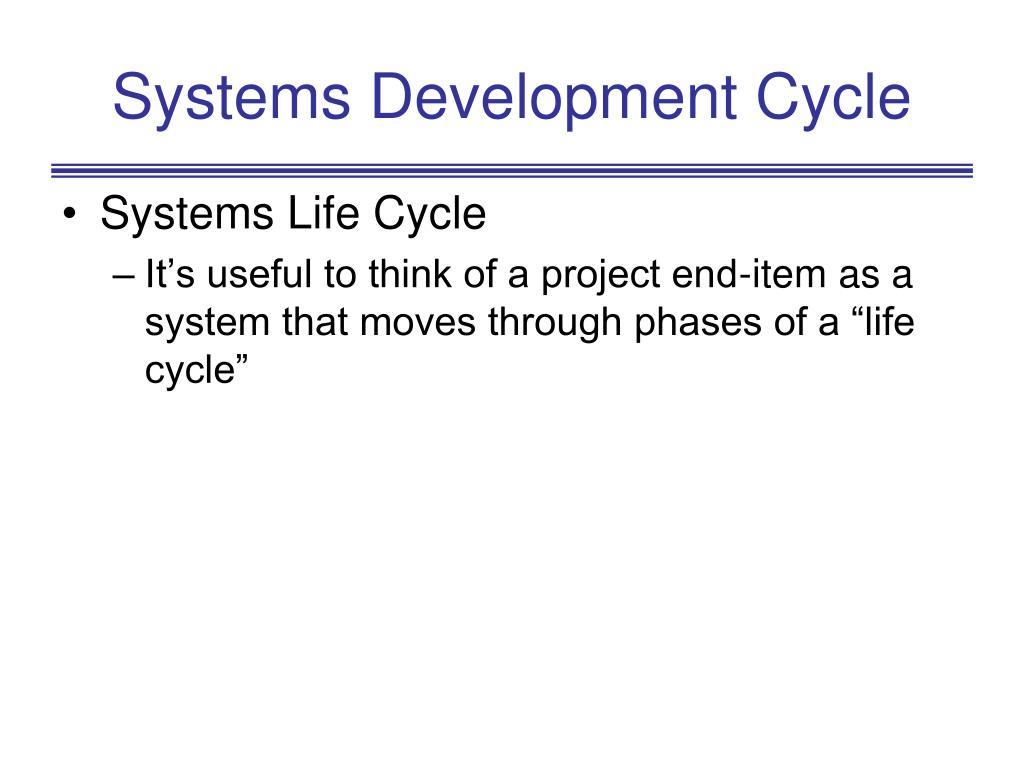 Systems Development Cycle

• Systems Life Cycle
– It’s useful to think of a project end-item as a system that moves through phases of a “life cycle”